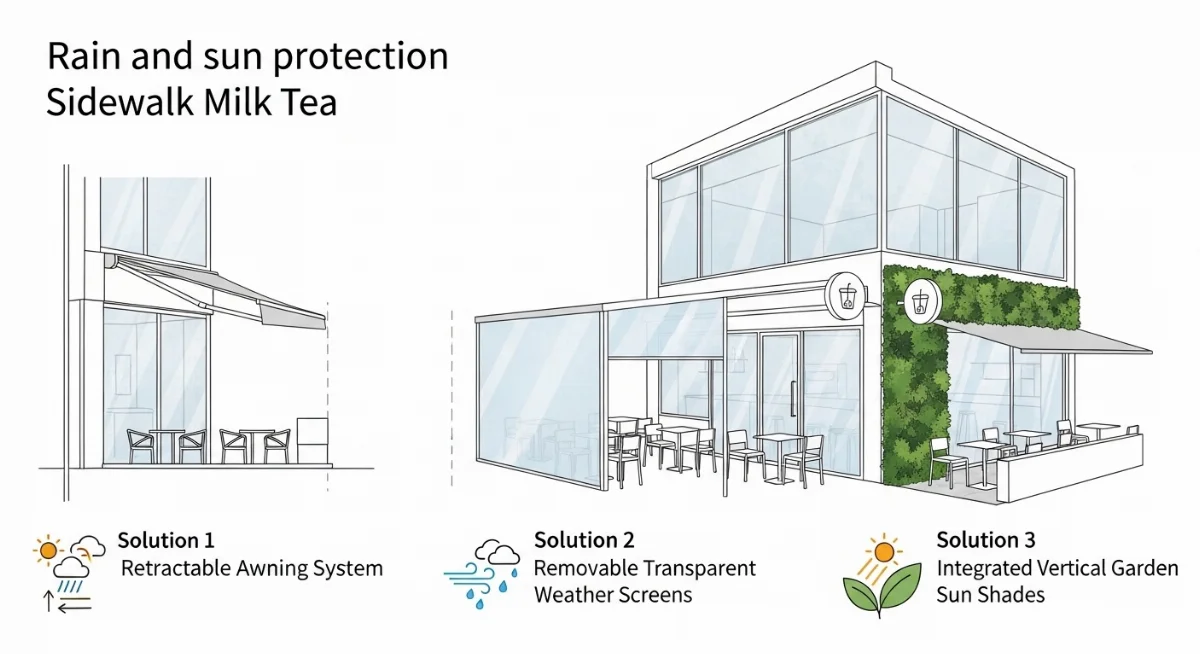 Rain and sun protection
Sidewalk Milk Tea

Solution 1
Retractable Awning System

Solution 2
Removable Transparent Weather Screens

Solution 3
Integrated Vertical Garden Sun Shades